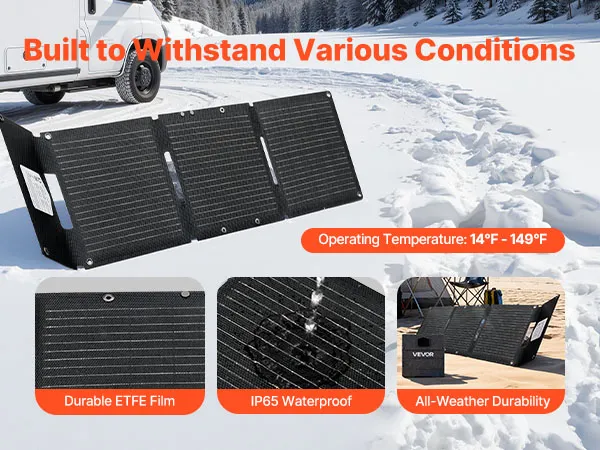 Built to Withstand Various Conditions

Operating Temperature: 14°F - 149°F

Durable ETFE Film

IP65 Waterproof

VEVOR

All-Weather Durability